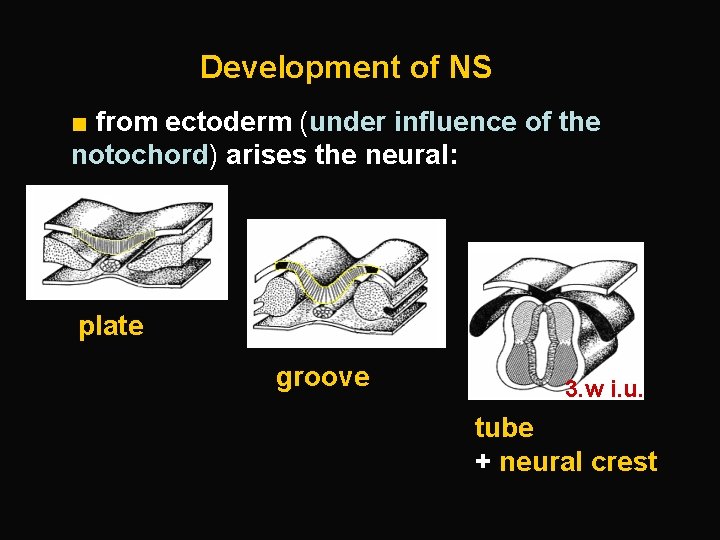 Development of NS

■ from ectoderm (under influence of the notochord) arises the neural:

plate

groove

3.w i.u.

tube
+ neural crest